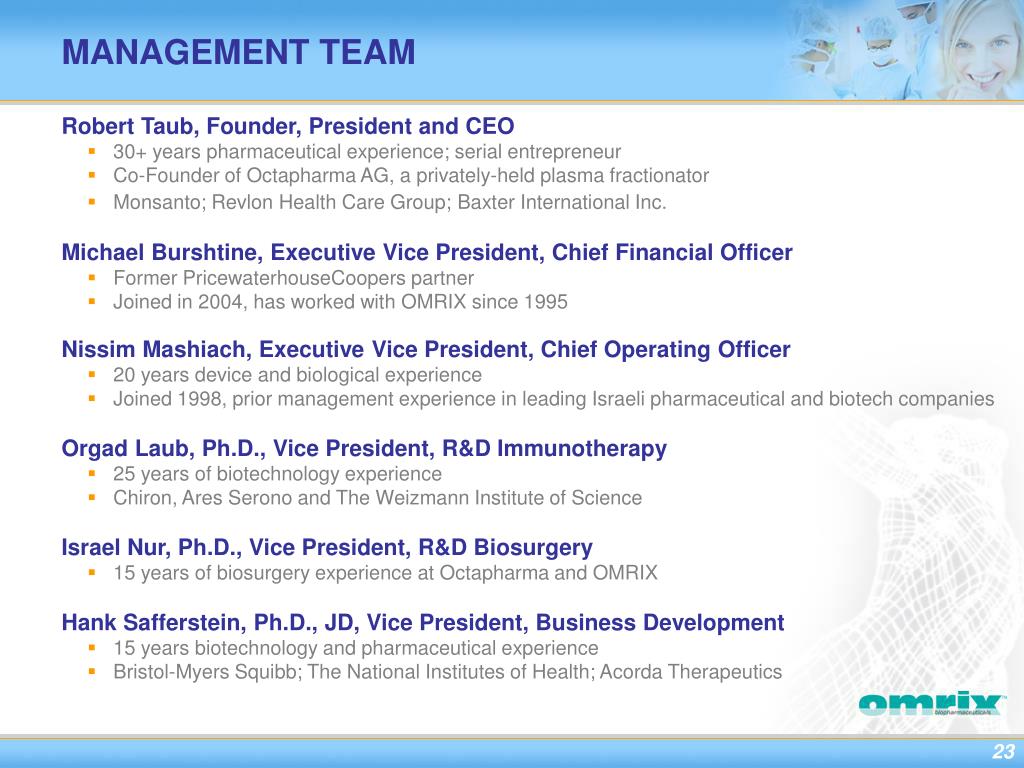 MANAGEMENT TEAM

Robert Taub, Founder, President and CEO
- 30+ years pharmaceutical experience; serial entrepreneur
- Co-Founder of Octapharma AG, a privately-held plasma fractionator
- Monsanto; Revlon Health Care Group; Baxter International Inc.

Michael Burshtine, Executive Vice President, Chief Financial Officer
- Former PricewaterhouseCoopers partner
- Joined in 2004, has worked with OMRIX since 1995

Nissim Mashiach, Executive Vice President, Chief Operating Officer
- 20 years device and biological experience
- Joined 1998, prior management experience in leading Israeli pharmaceutical and biotech companies

Orgad Laub, Ph.D., Vice President, R&D Immunotherapy
- 25 years of biotechnology experience
- Chiron, Ares Serono and The Weizmann Institute of Science

Israel Nur, Ph.D., Vice President, R&D Biosurgery
- 15 years of biosurgery experience at Octapharma and OMRIX

Hank Safferstein, Ph.D., JD, Vice President, Business Development
- 15 years biotechnology and pharmaceutical experience
- Bristol-Myers Squibb; The National Institutes of Health; Acorda Therapeutics

omrix
biopharmaceuticals

23